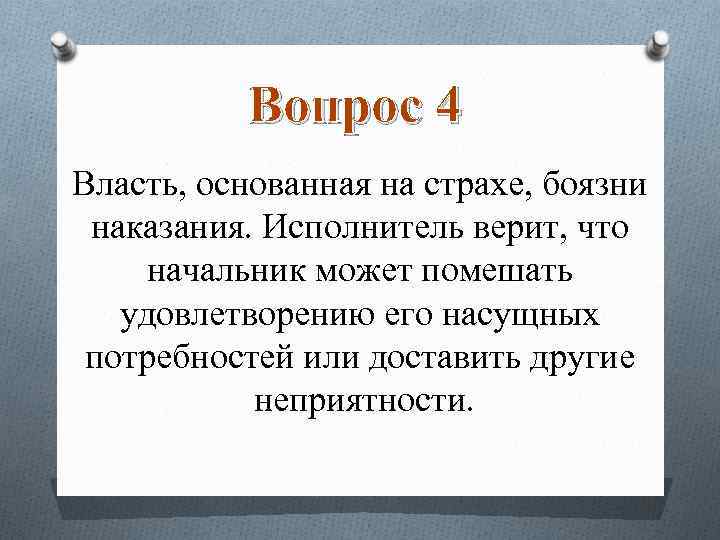 Вопрос 4

Власть, основанная на страхе, боязни наказания. Исполнитель верит, что начальник может помешать удовлетворению его насущных потребностей или доставить другие неприятности.